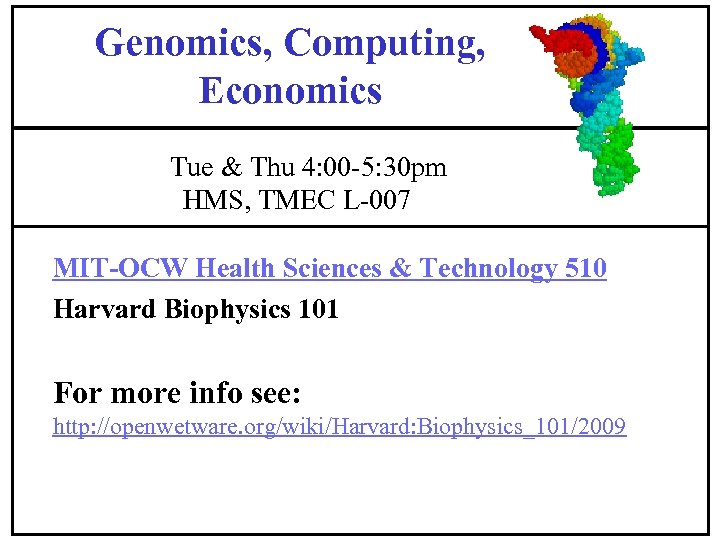 Genomics, Computing, Economics

Tue & Thu 4:00-5:30pm
HMS, TMEC L-007

MIT-OCW Health Sciences & Technology 510

Harvard Biophysics 101

For more info see:
http://openwetware.org/wiki/Harvard:Biophysics_101/2009